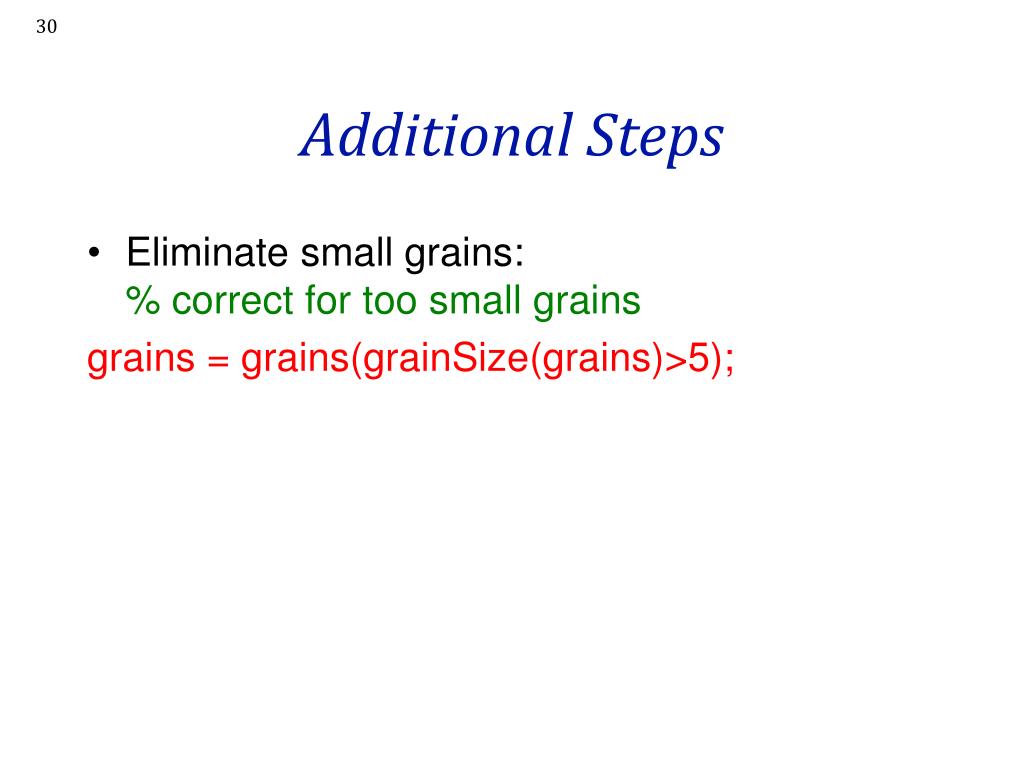 30

Additional Steps

• Eliminate small grains:
% correct for too small grains
grains = grains(grainSize(grains)>5);